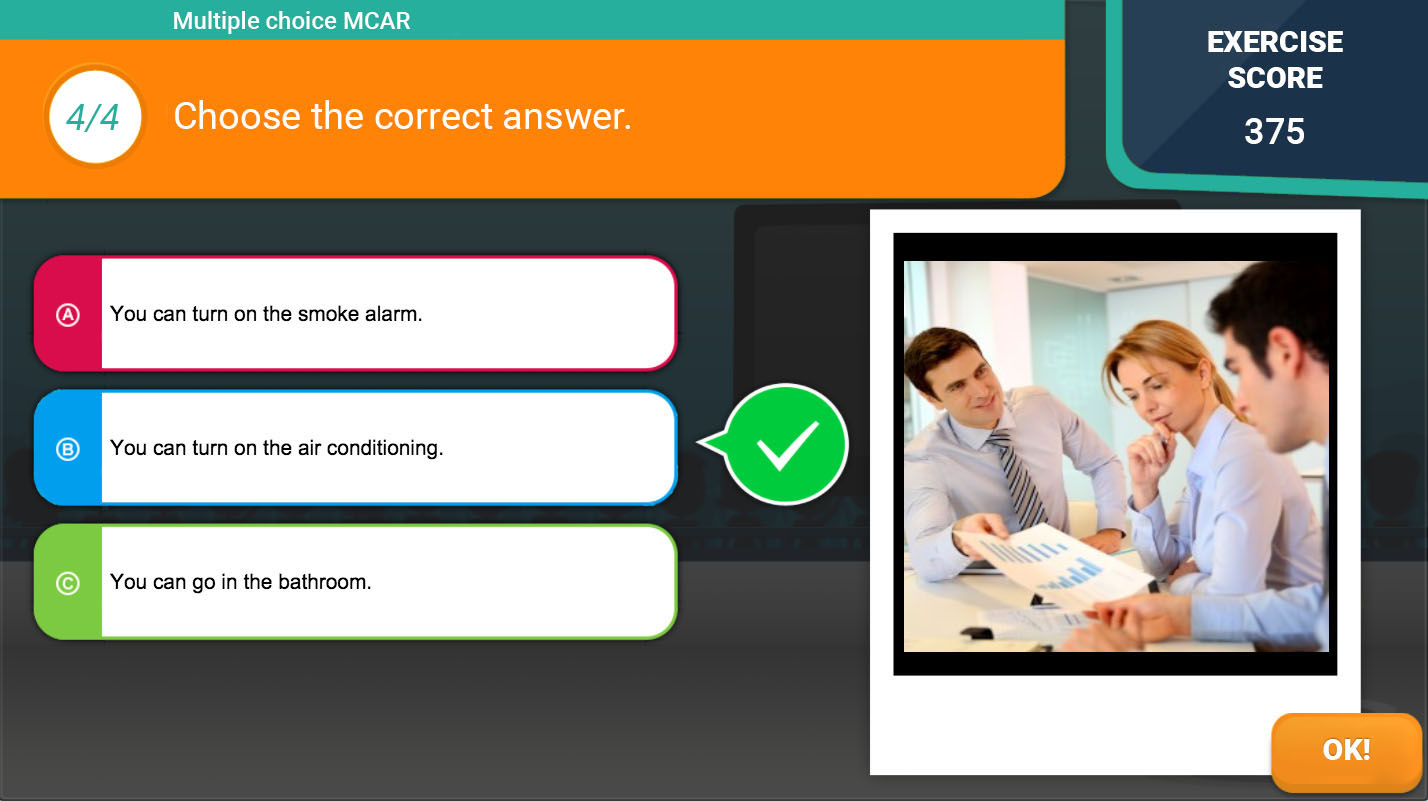 Multiple choice MCAR

4/4

Choose the correct answer.

EXERCISE SCORE
375

Ⓐ You can turn on the smoke alarm.

Ⓑ You can turn on the air conditioning.

Ⓒ You can go in the bathroom.

OK!